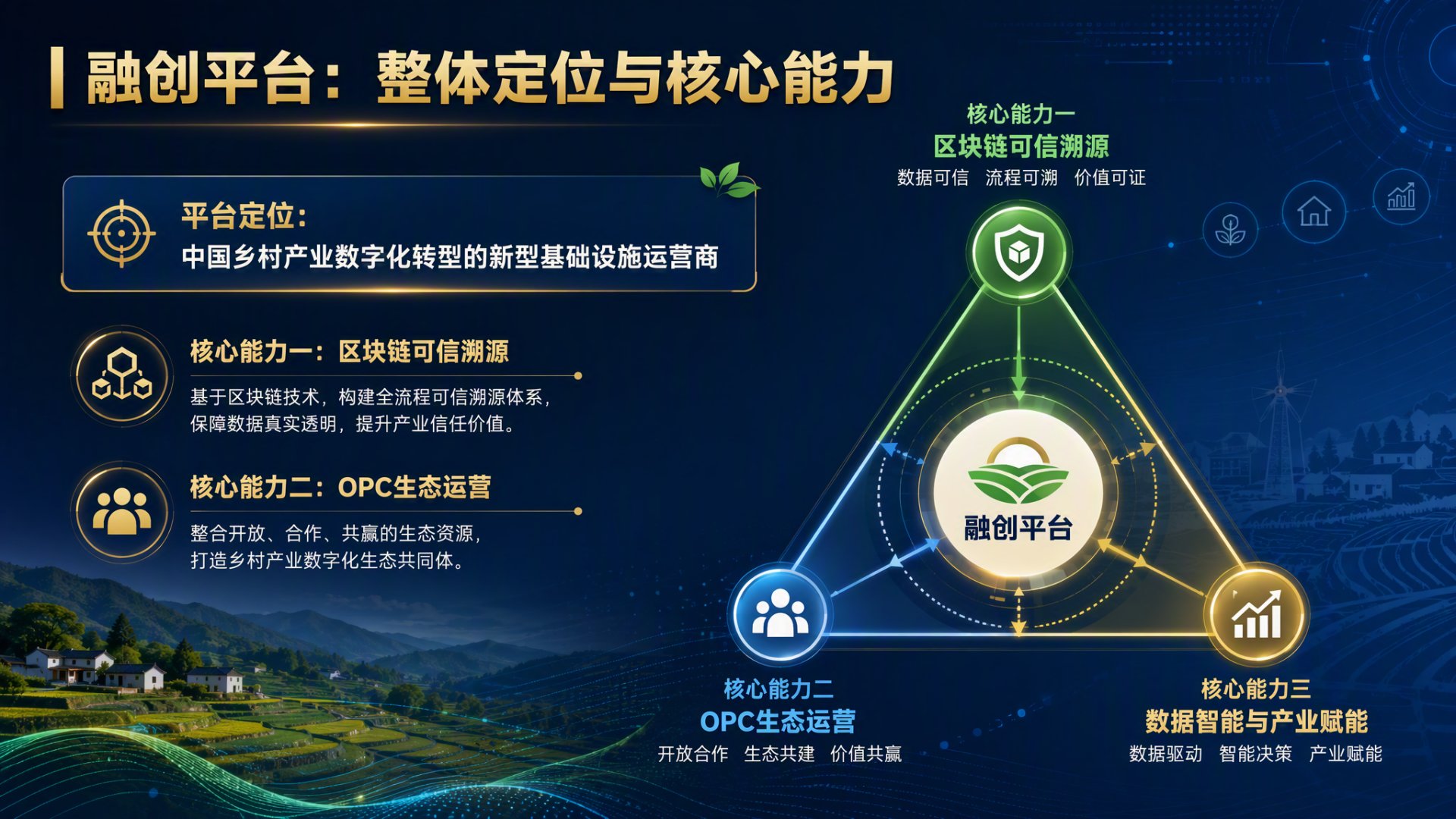 融创平台：整体定位与核心能力

平台定位：
中国乡村产业数字化转型的新型基础设施运营商

核心能力一：区块链可信溯源
基于区块链技术，构建全流程可信溯源体系，保障数据真实透明，提升产业信任价值。

核心能力二：OPC生态运营
整合开放、合作、共赢的生态资源，打造乡村产业数字化生态共同体。

核心能力一
区块链可信溯源
数据可信 流程可溯 价值可证

融创平台

核心能力二
OPC生态运营
开放合作 生态共建 价值共赢

核心能力三
数据智能与产业赋能
数据驱动 智能决策 产业赋能